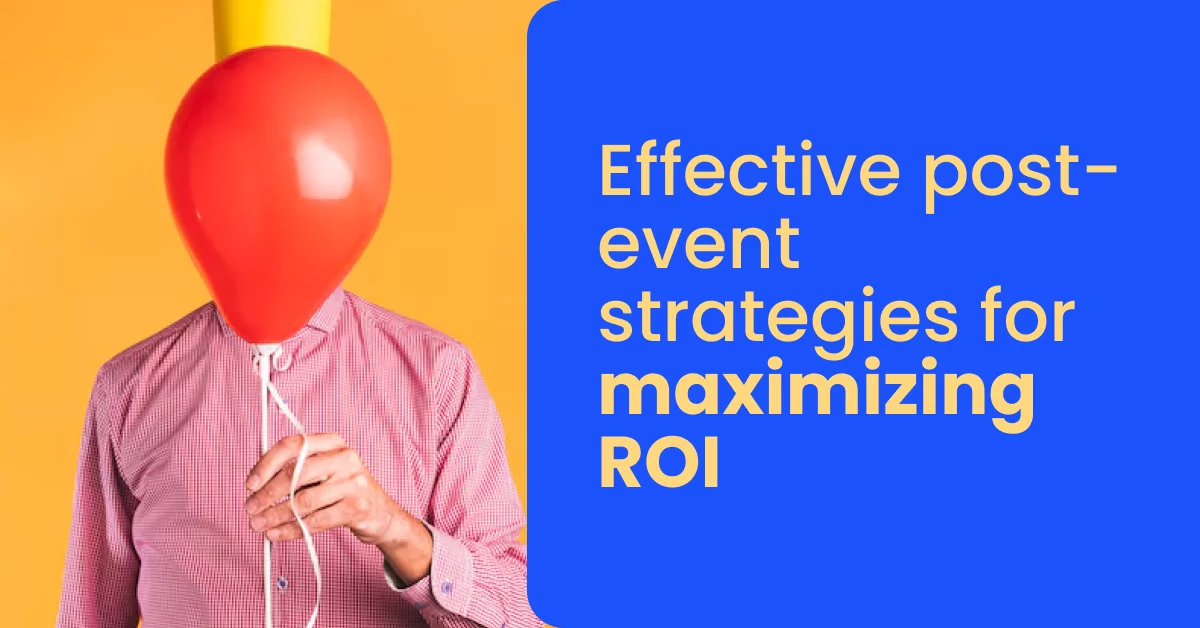 Effective post-event strategies for maximizing ROI